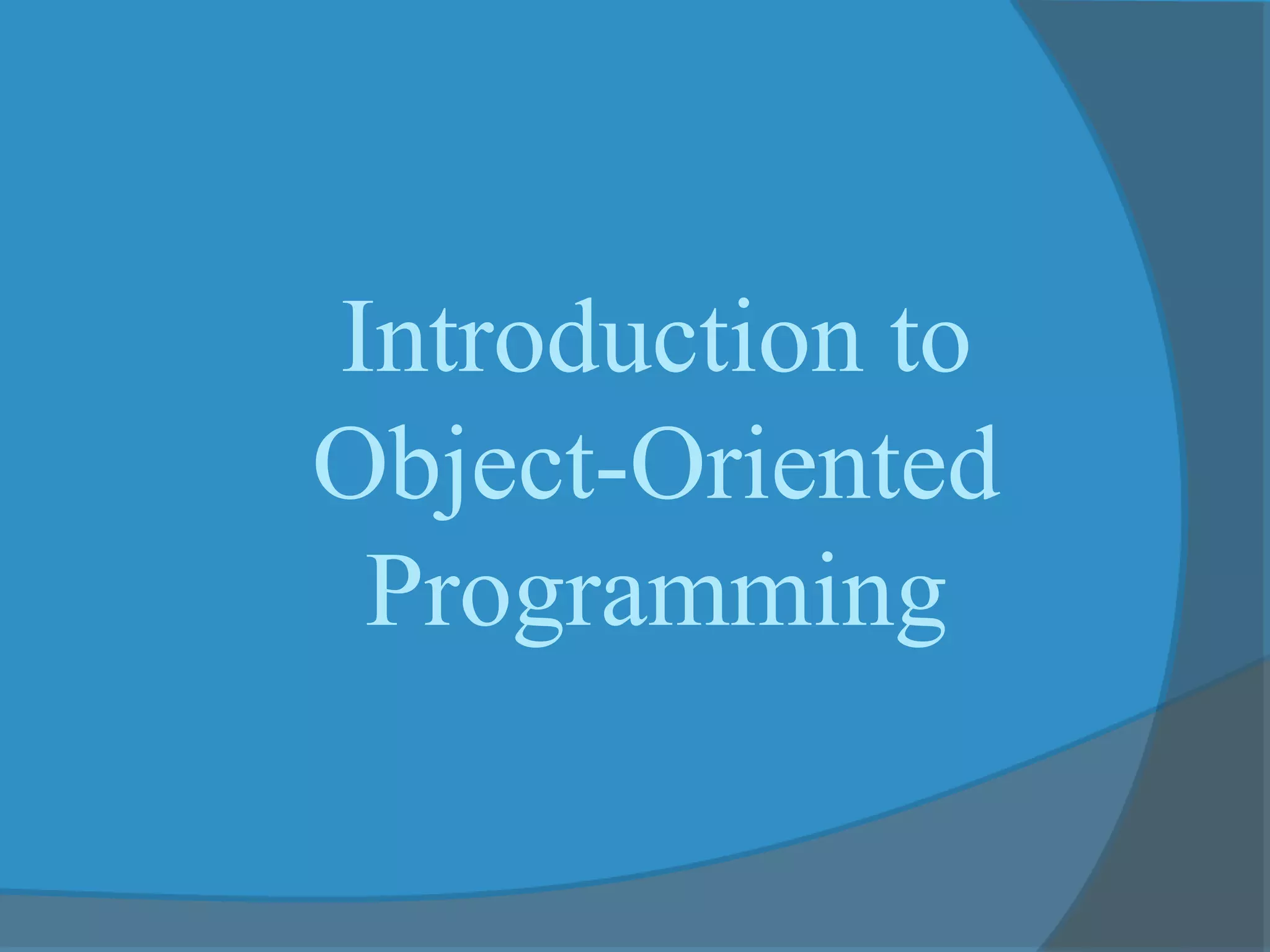 Introduction to Object-Oriented Programming